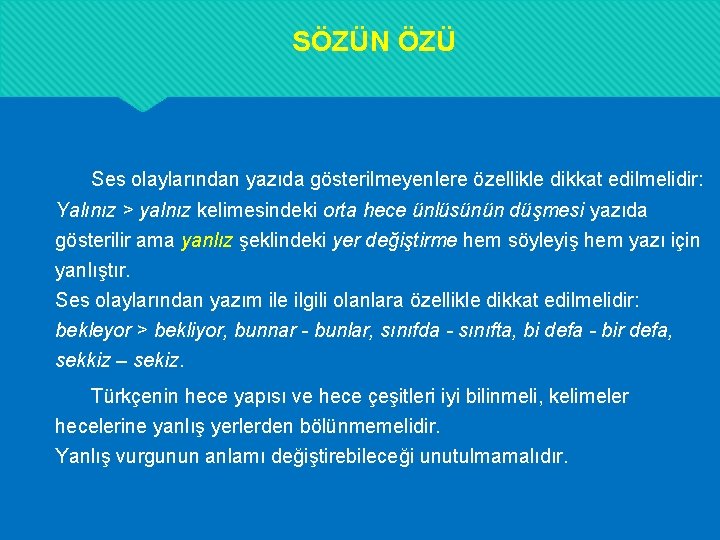 SÖZÜN ÖZÜ

Ses olaylarından yazıda gösterilmeyenlere özellikle dikkat edilmelidir: Yalınız > yalnız kelimesindeki orta hece ünlüsünün düşmesi yazıda gösterilir ama yanlız şeklindeki yer değiştirme hem söyleyiş hem yazı için yanlıştır.
Ses olaylarından yazım ile ilgili olanlara özellikle dikkat edilmelidir: bekleyor > bekliyor, bunnar - bunlar, sınıfda - sınıfta, bi defa - bir defa, sekkiz – sekiz.

Türkçenin hece yapısı ve hece çeşitleri iyi bilinmeli, kelimeler hecelerine yanlış yerlerden bölünmemelidir.
Yanlış vurgunun anlamı değiştirebileceği unutulmamalıdır.